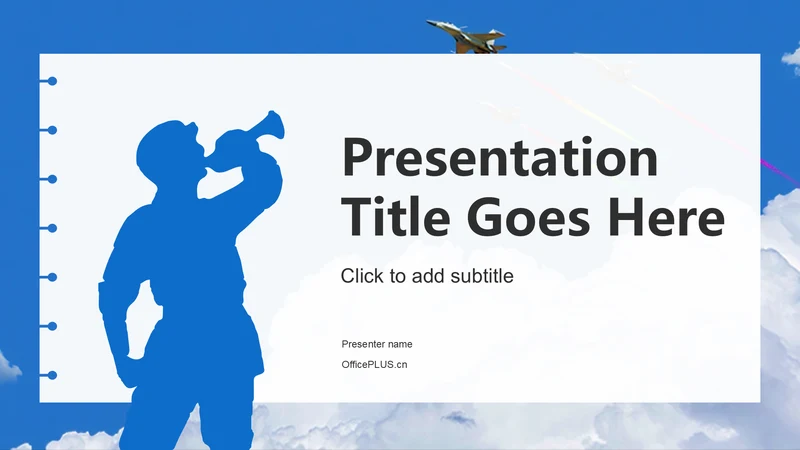 Presentation Title Goes Here

Click to add subtitle

Presenter name

OfficePLUS.cn